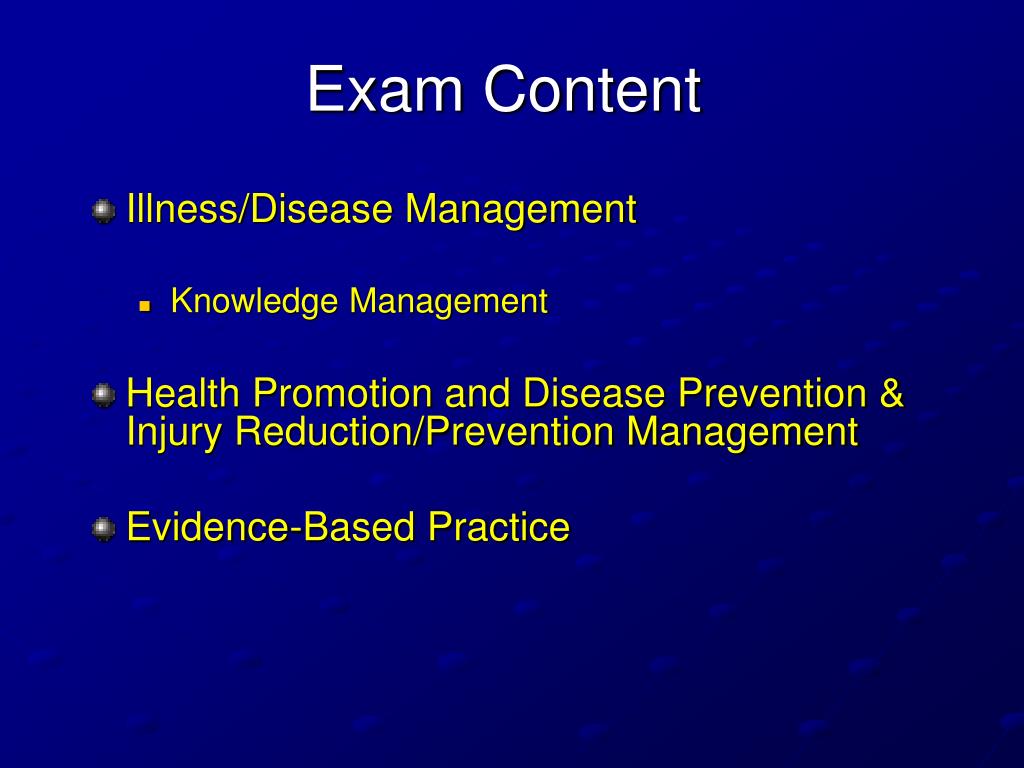 Exam Content

Illness/Disease Management

Knowledge Management

Health Promotion and Disease Prevention & Injury Reduction/Prevention Management

Evidence-Based Practice